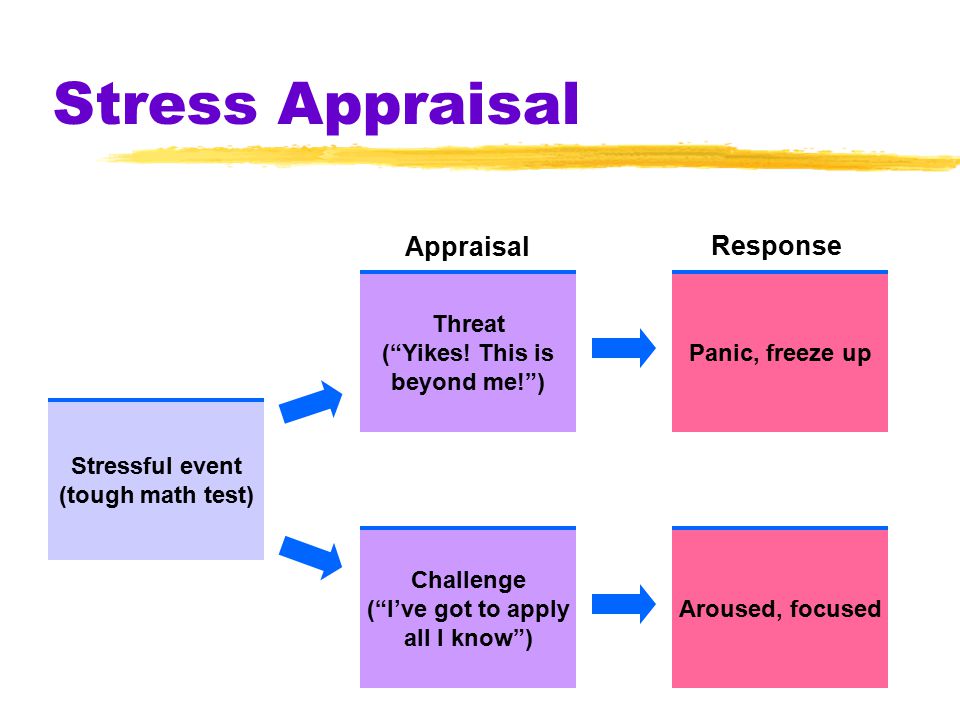 Stress Appraisal

Appraisal

Response

Stressful event (tough math test)

Threat (“Yikes! This is beyond me!”)

Panic, freeze up

Challenge (“I’ve got to apply all I know”)

Aroused, focused